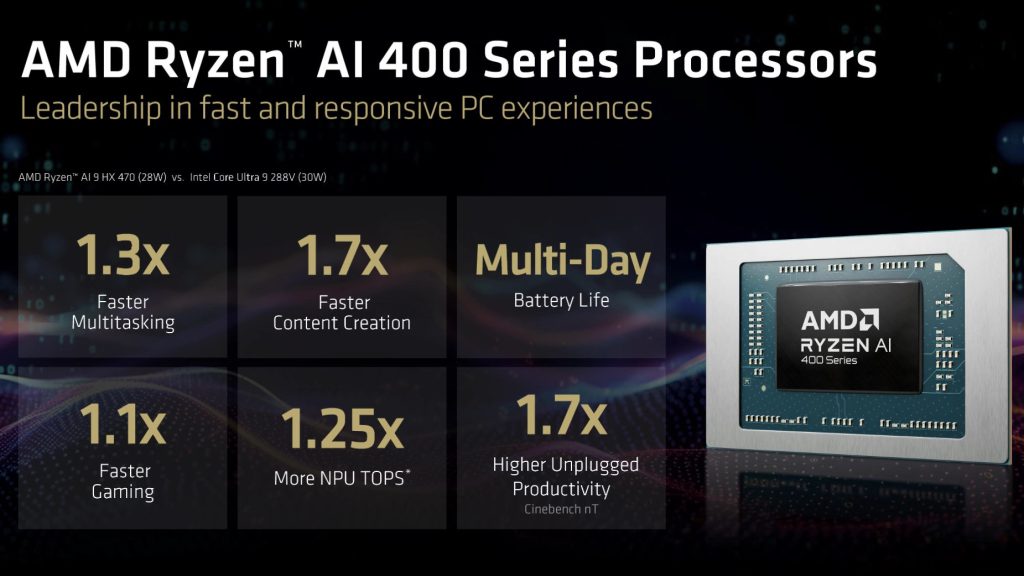 AMD Ryzen™ AI 400 Series Processors
Leadership in fast and responsive PC experiences

AMD Ryzen™ AI 9 HX 470 (28W) vs. Intel Core Ultra 9 288V (30W)

1.3x
Faster Multitasking

1.7x
Faster Content Creation

Multi-Day
Battery Life

1.1x
Faster Gaming

1.25x
More NPU TOPS*

1.7x
Higher Unplugged Productivity
Cinebench nT

AMD
RYZEN AI
400 Series